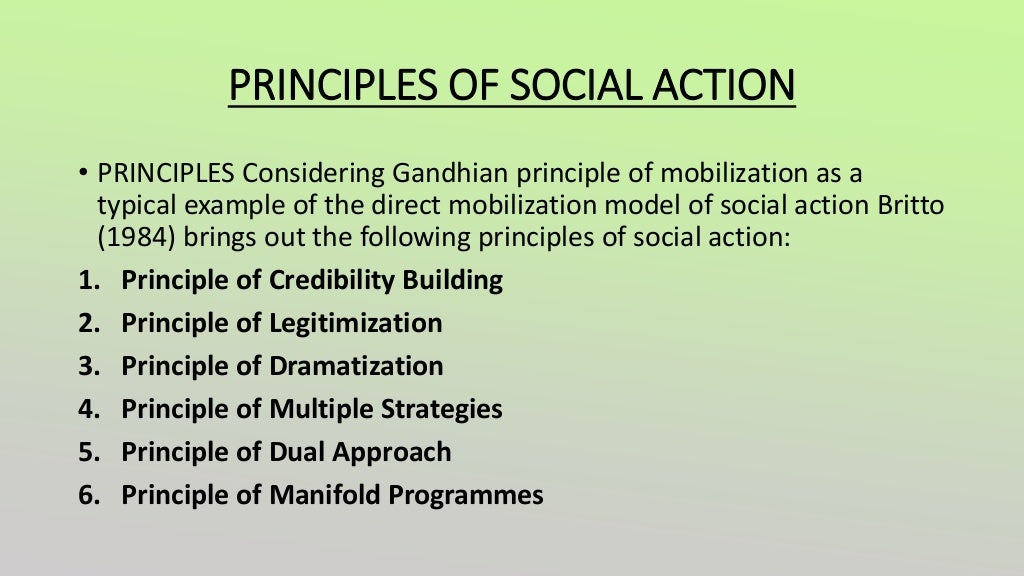 PRINCIPLES OF SOCIAL ACTION

• PRINCIPLES Considering Gandhian principle of mobilization as a typical example of the direct mobilization model of social action Britto (1984) brings out the following principles of social action:

1. Principle of Credibility Building
2. Principle of Legitimization
3. Principle of Dramatization
4. Principle of Multiple Strategies
5. Principle of Dual Approach
6. Principle of Manifold Programmes